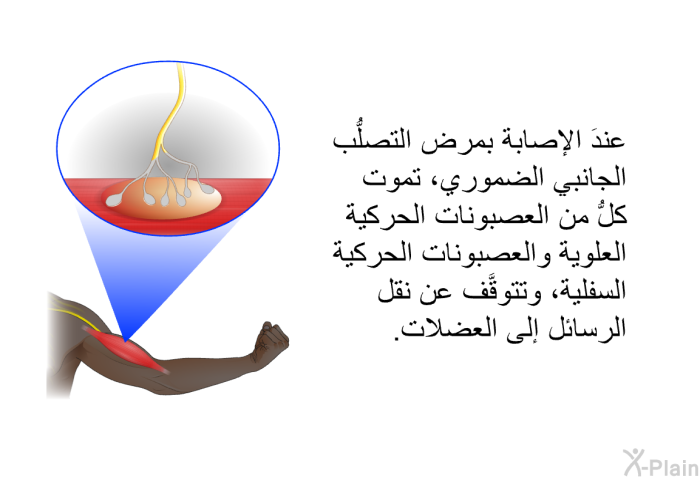 عندَ الإصابة بمرض التصلُّب الجانبي الضموري، تموت كلٌّ من العصبونات الحركية العلوية والعصبونات الحركية السفلية، وتتوقَّف عن نقل الرسائل إلى العضلات.

X-Plain